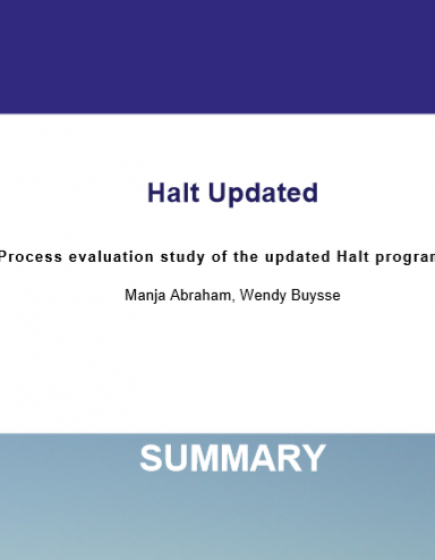 Halt Updated

Process evaluation study of the updated Halt progran

Manja Abraham, Wendy Buysse

SUMMARY